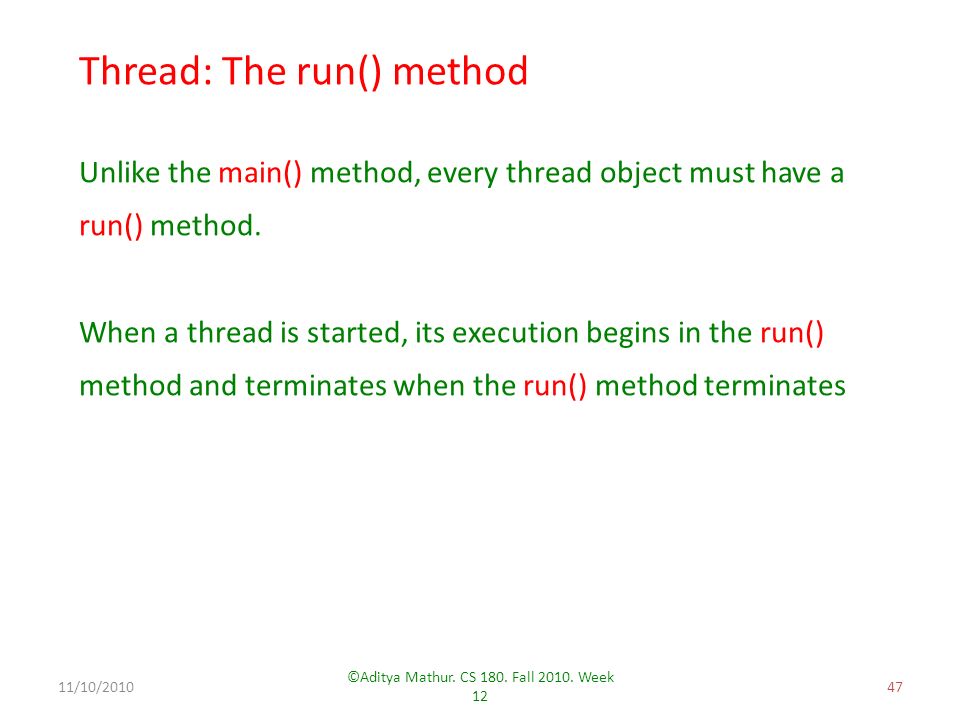 Thread: The run() method

Unlike the main() method, every thread object must have a run() method.

When a thread is started, its execution begins in the run() method and terminates when the run() method terminates

11/10/2010

©Aditya Mathur. CS 180. Fall 2010. Week 12

47